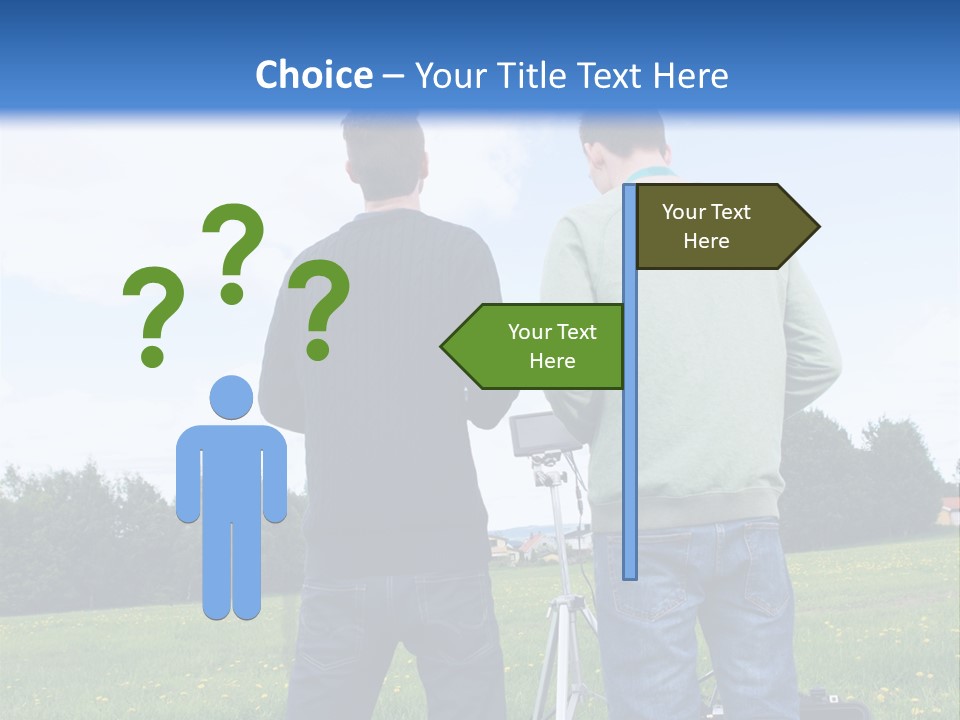 Choice – Your Title Text Here

? ? ?

Your Text Here

Your Text Here